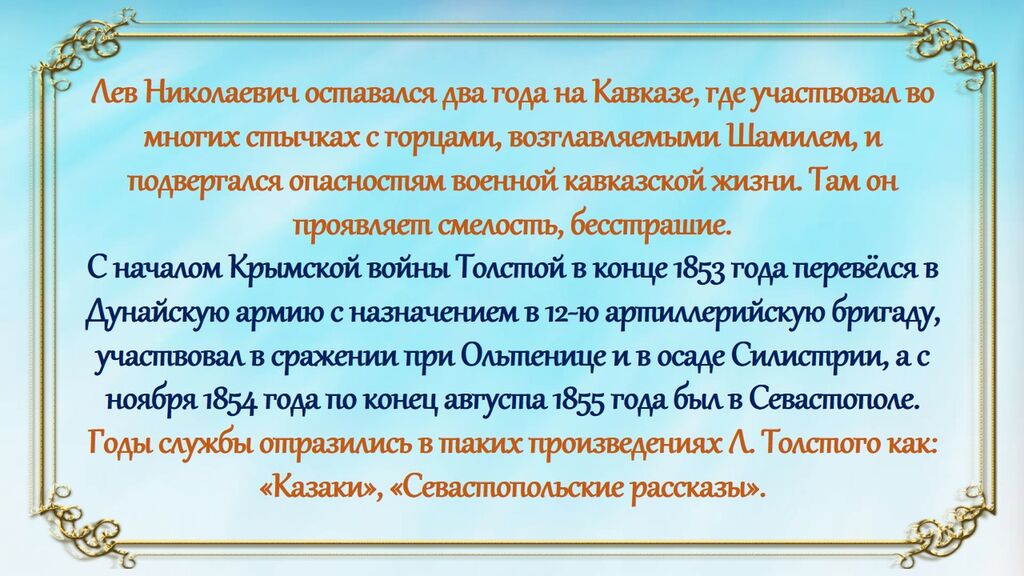 Лев Николаевич оставался два года на Кавказе, где участвовал во многих стычках с горцами, возглавляемыми Шамилем, и подвергался опасностям военной кавказской жизни. Там он проявляет смелость, бесстрашие.
С началом Крымской войны Толстой в конце 1853 года перевёлся в Дунайскую армию с назначением в 12-ю артиллерийскую бригаду, участвовал в сражении при Ольтенице и в осаде Силистрии, а с ноября 1854 года по конец августа 1855 года был в Севастополе.
Годы службы отразились в таких произведениях Л. Толстого как: «Казаки», «Севастопольские рассказы».